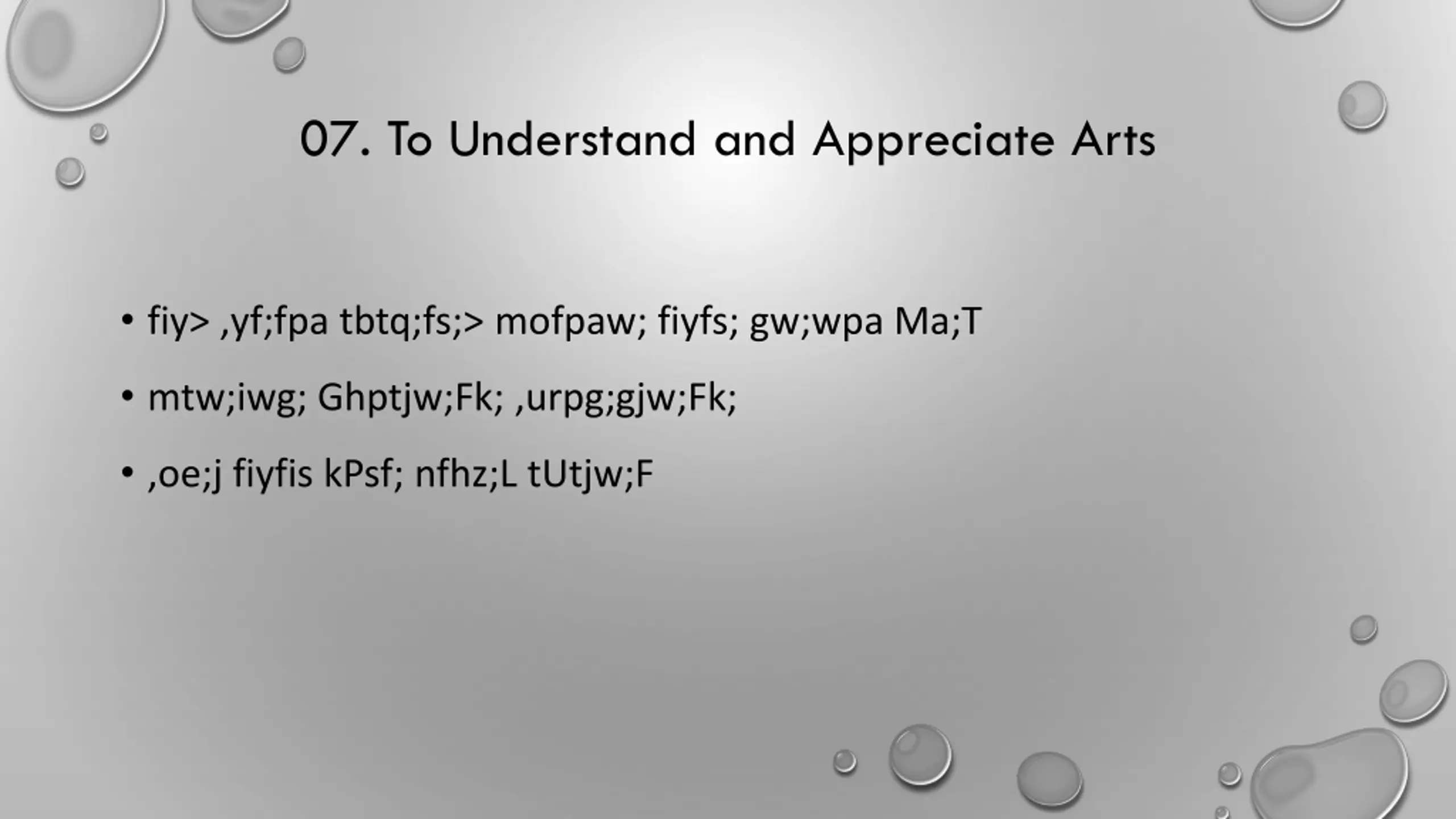 07. To Understand and Appreciate Arts

• fiy> ,yf;fpa tbtq;fs;> mofpaw; fiyfs; gw;wpa Ma;T

• mtw;iwg; Ghptjw;Fk; ,urpg;gjw;Fk;

• ,oe;j fiyfis kPsf; nfhz;L tUtjw;F